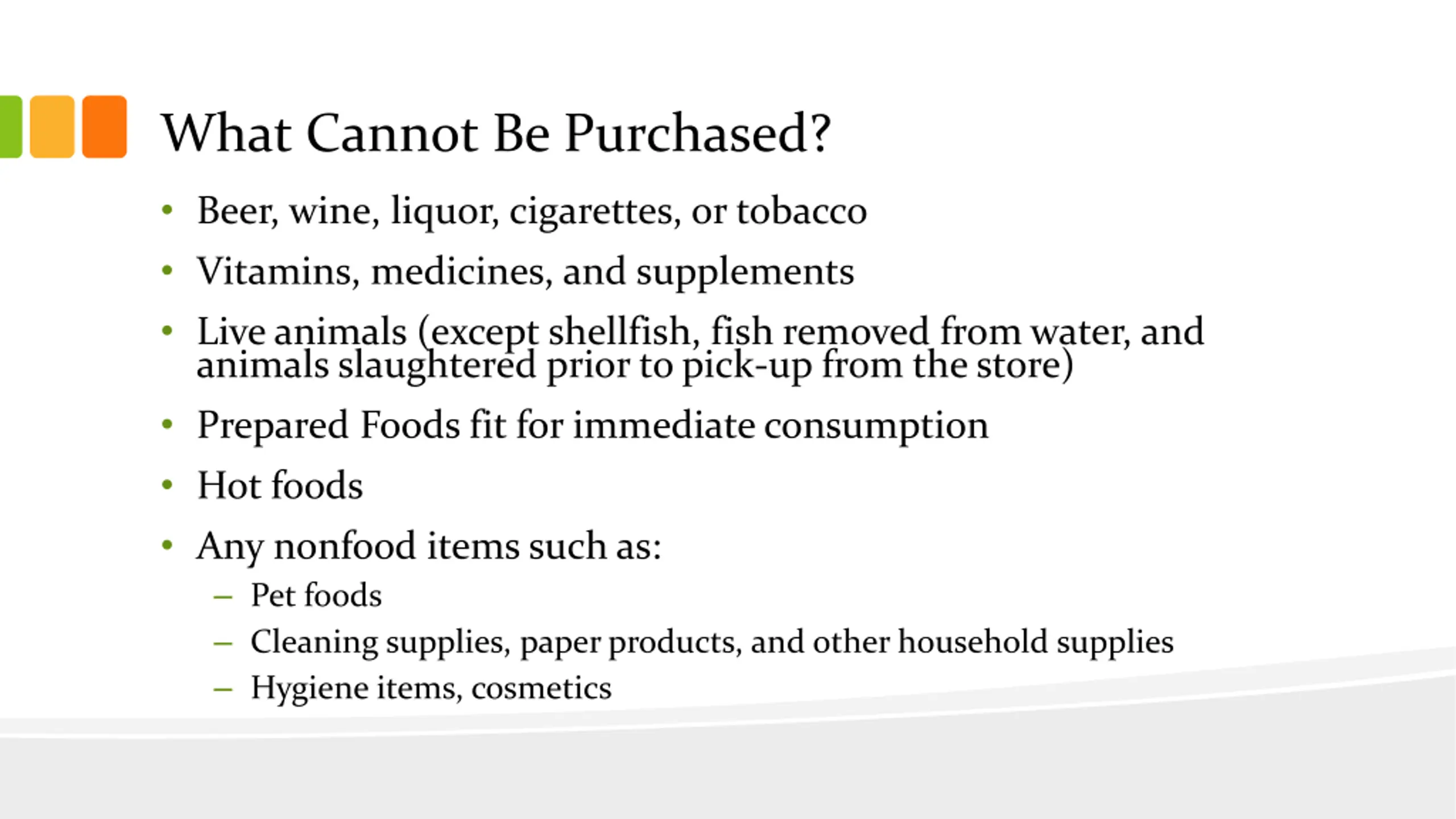 What Cannot Be Purchased?

• Beer, wine, liquor, cigarettes, or tobacco
• Vitamins, medicines, and supplements
• Live animals (except shellfish, fish removed from water, and animals slaughtered prior to pick-up from the store)
• Prepared Foods fit for immediate consumption
• Hot foods
• Any nonfood items such as:
– Pet foods
– Cleaning supplies, paper products, and other household supplies
– Hygiene items, cosmetics